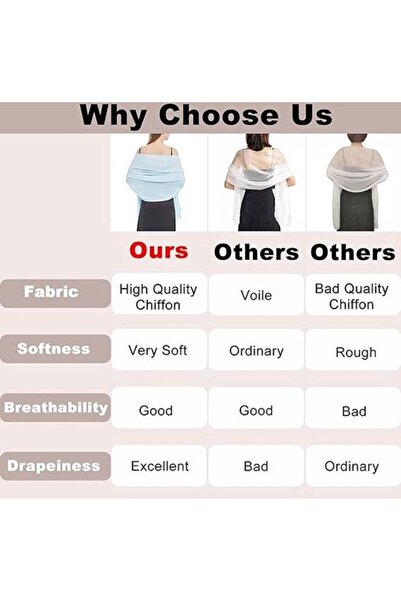 Why Choose Us

| | Ours | Others | Others |
|---|---|---|---|
| Fabric | High Quality Chiffon | Voile | Bad Quality Chiffon |
| Softness | Very Soft | Ordinary | Rough |
| Breathability | Good | Good | Bad |
| Drapeiness | Excellent | Bad | Ordinary |